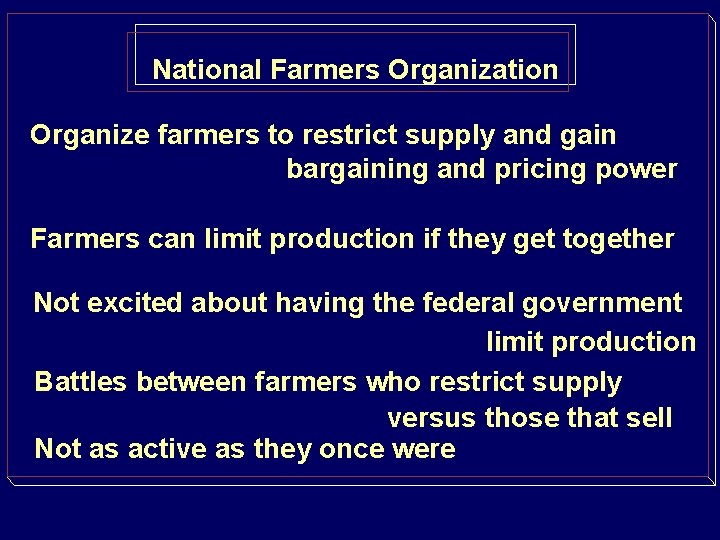 National Farmers Organization

Organize farmers to restrict supply and gain bargaining and pricing power

Farmers can limit production if they get together

Not excited about having the federal government limit production

Battles between farmers who restrict supply versus those that sell

Not as active as they once were